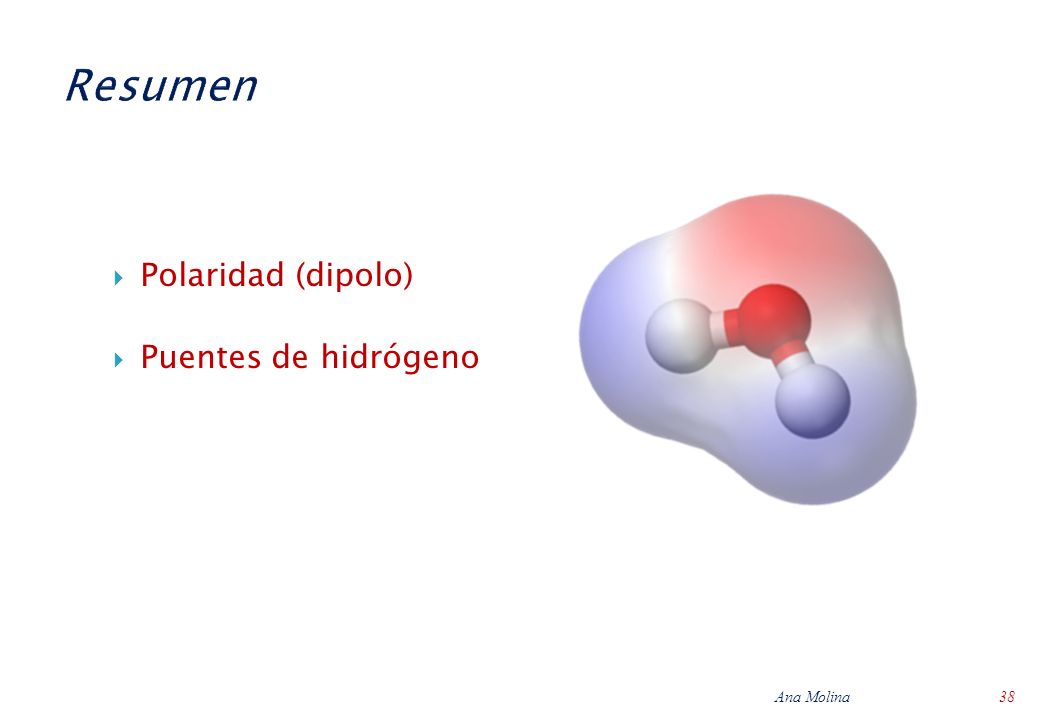 Resumen

Polaridad (dipolo)

Puentes de hidrógeno

Ana Molina 38